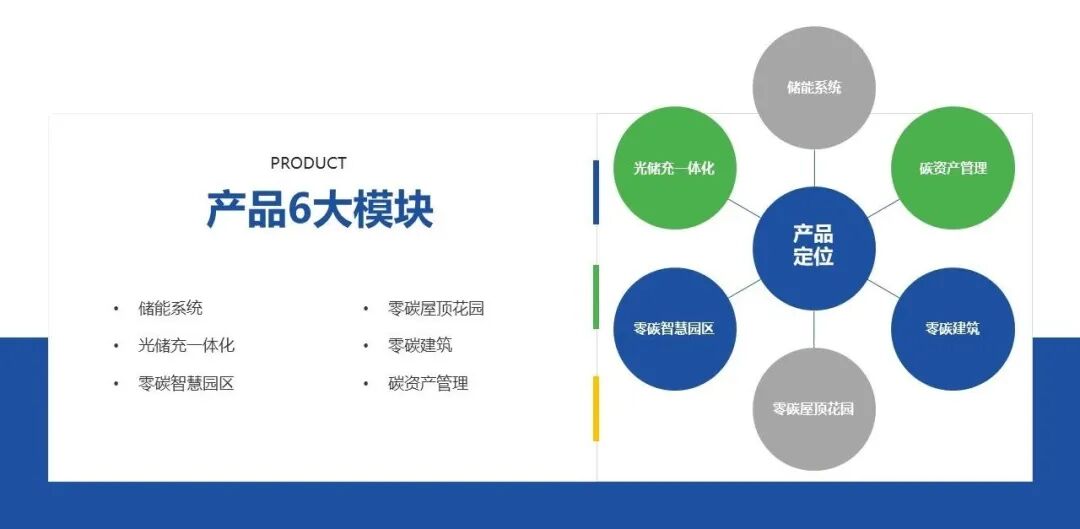 PRODUCT
产品6大模块

• 储能系统
• 光储充一体化
• 零碳智慧园区

• 零碳屋顶花园
• 零碳建筑
• 碳资产管理

储能系统
光储充一体化
碳资产管理
产品定位
零碳智慧园区
零碳建筑
零碳屋顶花园